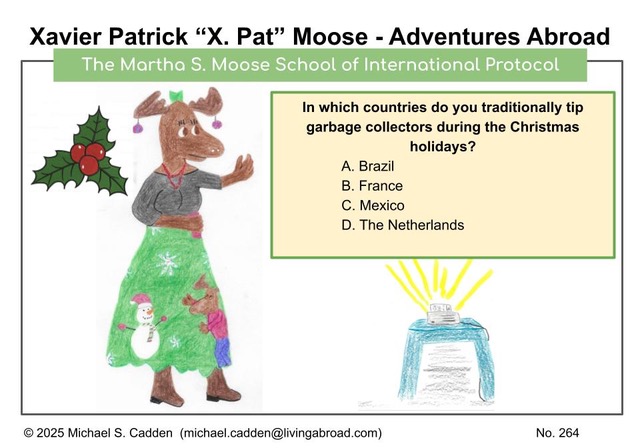 Xavier Patrick “X. Pat” Moose - Adventures Abroad

The Martha S. Moose School of International Protocol

In which countries do you traditionally tip garbage collectors during the Christmas holidays?

A. Brazil
B. France
C. Mexico
D. The Netherlands

© 2025 Michael S. Cadden (michael.cadden@livingabroad.com)

No. 264